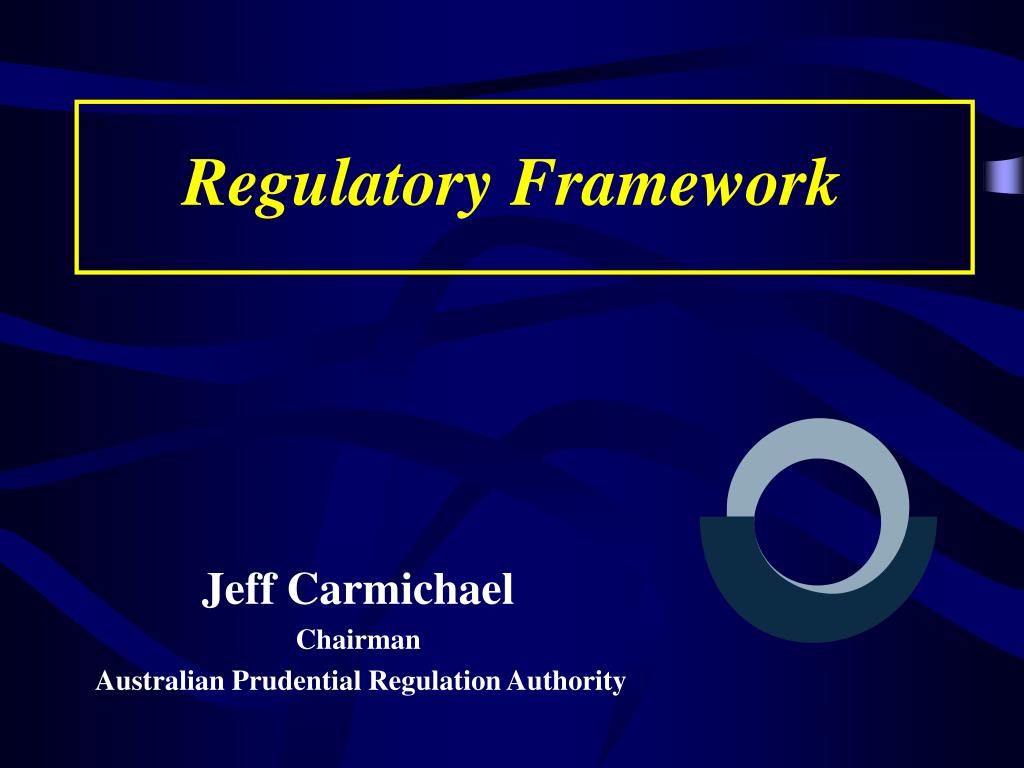 Regulatory Framework

Jeff Carmichael

Chairman

Australian Prudential Regulation Authority